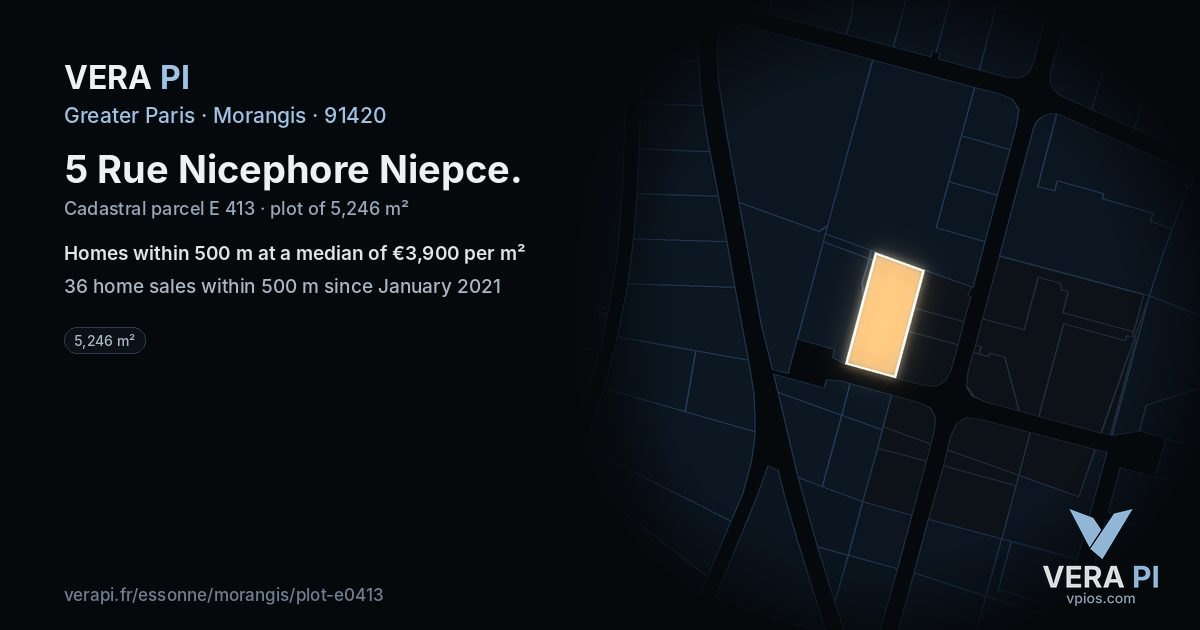 VERA PI

Greater Paris · Morangis · 91420

5 Rue Nicephore Niepce.

Cadastral parcel E 413 · plot of 5,246 m²

Homes within 500 m at a median of €3,900 per m²

36 home sales within 500 m since January 2021

5,246 m²

verapi.fr/essonne/morangis/plot-e0413

VERA PI
vpios.com